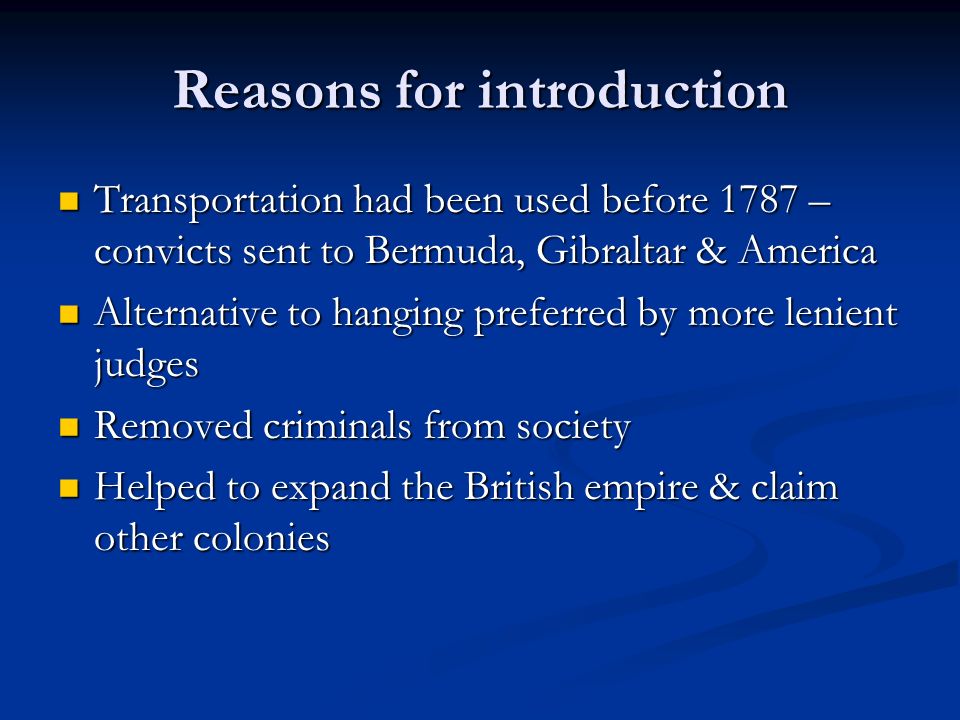 Reasons for introduction

- Transportation had been used before 1787 – convicts sent to Bermuda, Gibraltar & America
- Alternative to hanging preferred by more lenient judges
- Removed criminals from society
- Helped to expand the British empire & claim other colonies